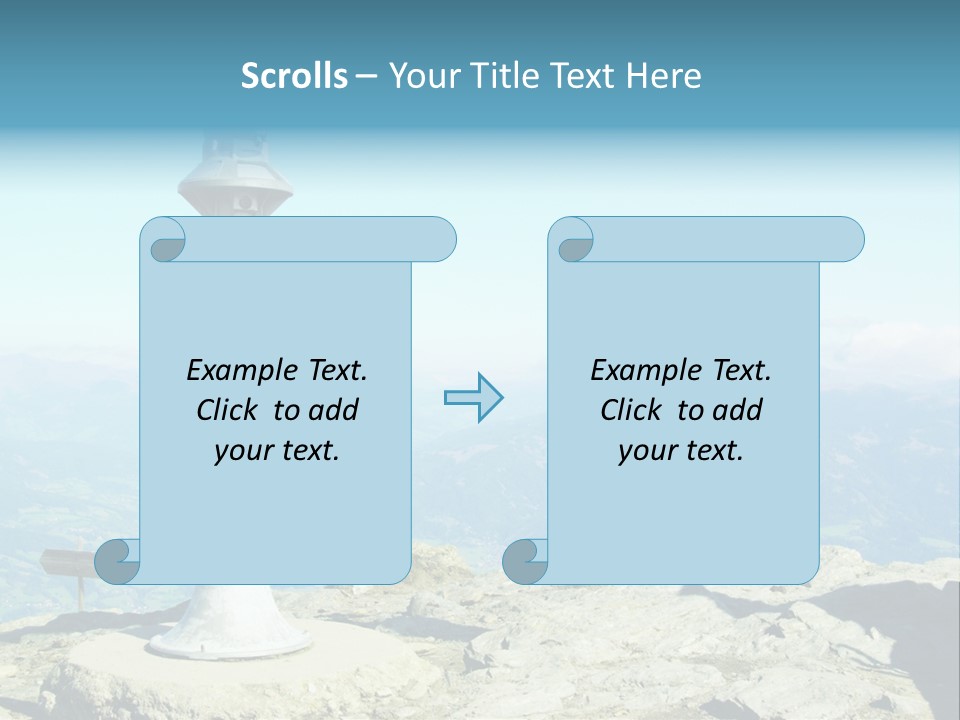 Scrolls – Your Title Text Here

Example Text. Click to add your text.

Example Text. Click to add your text.